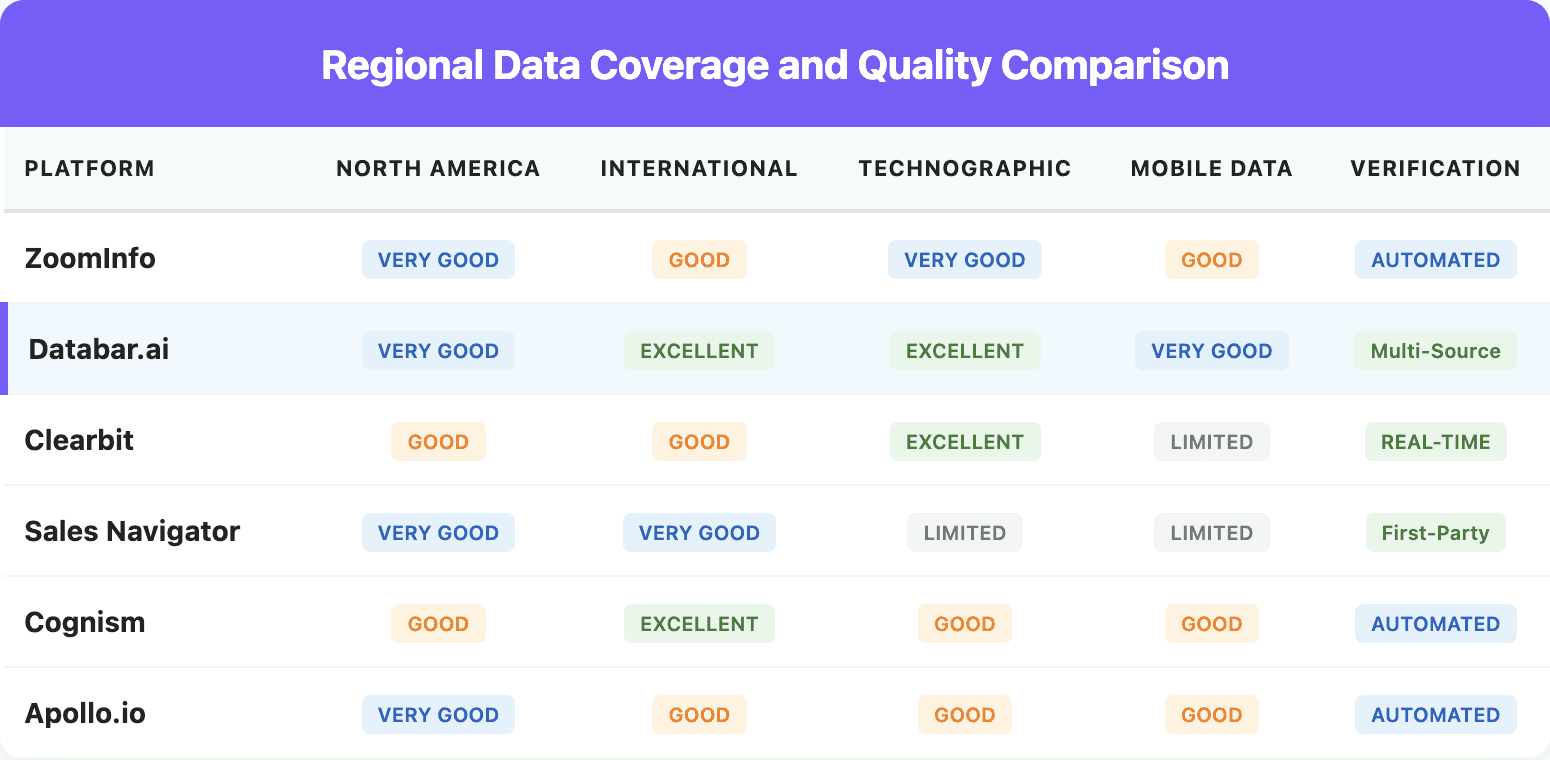 Regional Data Coverage and Quality Comparison

| PLATFORM | NORTH AMERICA | INTERNATIONAL | TECHNOGRAPHIC | MOBILE DATA | VERIFICATION |
|---|---|---|---|---|---|
| ZoomInfo | VERY GOOD | GOOD | VERY GOOD | GOOD | AUTOMATED |
| Databar.ai | VERY GOOD | EXCELLENT | EXCELLENT | VERY GOOD | Multi-Source |
| Clearbit | GOOD | GOOD | EXCELLENT | LIMITED | REAL-TIME |
| Sales Navigator | VERY GOOD | VERY GOOD | LIMITED | LIMITED | First-Party |
| Cognism | GOOD | EXCELLENT | GOOD | GOOD | AUTOMATED |
| Apollo.io | VERY GOOD | GOOD | GOOD | GOOD | AUTOMATED |